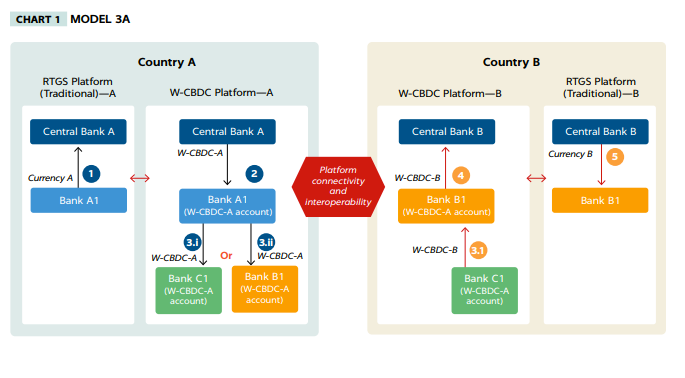 CHART 1 MODEL 3A

Country A

RTGS Platform (Traditional)—A

Central Bank A

Currency A

1

Bank A1

W-CBDC Platform—A

Central Bank A

W-CBDC-A

2

Bank A1 (W-CBDC-A account)

3.i

W-CBDC-A

Or

3.ii

W-CBDC-A

Bank C1 (W-CBDC-A account)

Bank B1 (W-CBDC-A account)

Platform connectivity and interoperability

Country B

W-CBDC Platform—B

Central Bank B

W-CBDC-B

4

Bank B1 (W-CBDC-A account)

W-CBDC-B

3.1

Bank C1 (W-CBDC-A account)

RTGS Platform (Traditional)—B

Central Bank B

Currency B

5

Bank B1